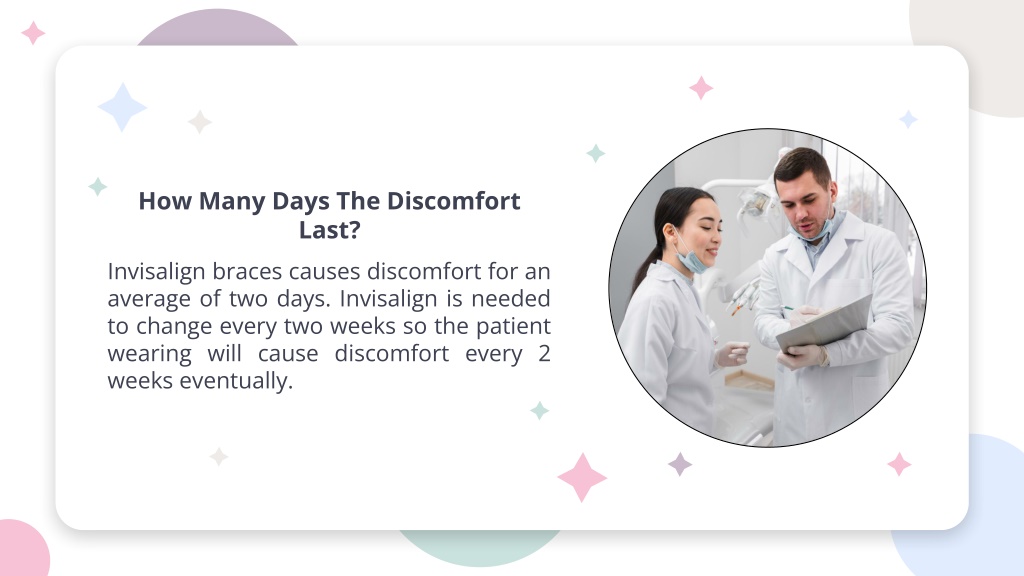 How Many Days The Discomfort Last?

Invisalign braces causes discomfort for an average of two days. Invisalign is needed to change every two weeks so the patient wearing will cause discomfort every 2 weeks eventually.